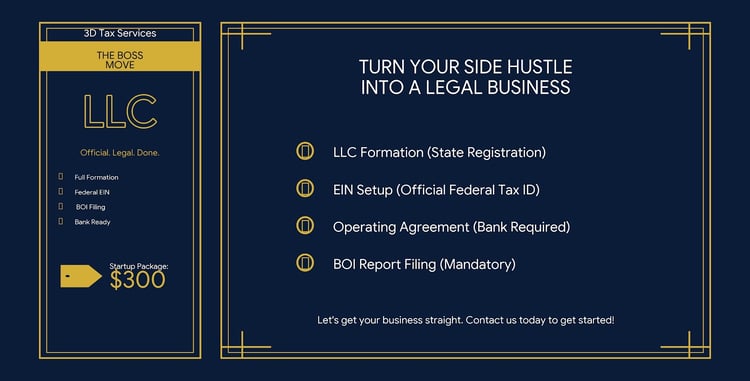 3D Tax Services

THE BOSS MOVE

LLC

Official. Legal. Done.

Full Formation
Federal EIN
BOI Filing
Bank Ready

Startup Package:
$300

TURN YOUR SIDE HUSTLE INTO A LEGAL BUSINESS

LLC Formation (State Registration)
EIN Setup (Official Federal Tax ID)
Operating Agreement (Bank Required)
BOI Report Filing (Mandatory)

Let's get your business straight. Contact us today to get started!